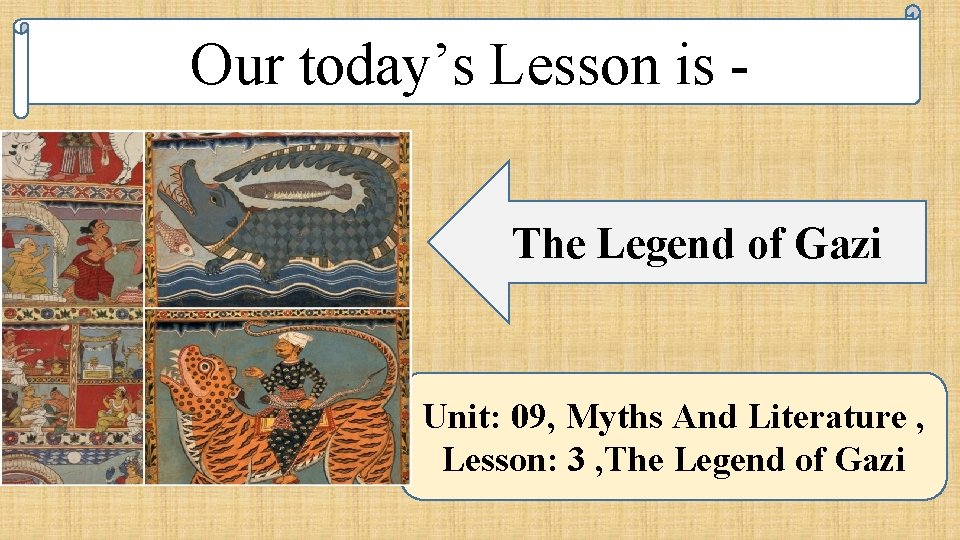 Our today’s Lesson is -

The Legend of Gazi

Unit: 09, Myths And Literature , Lesson: 3 ,The Legend of Gazi